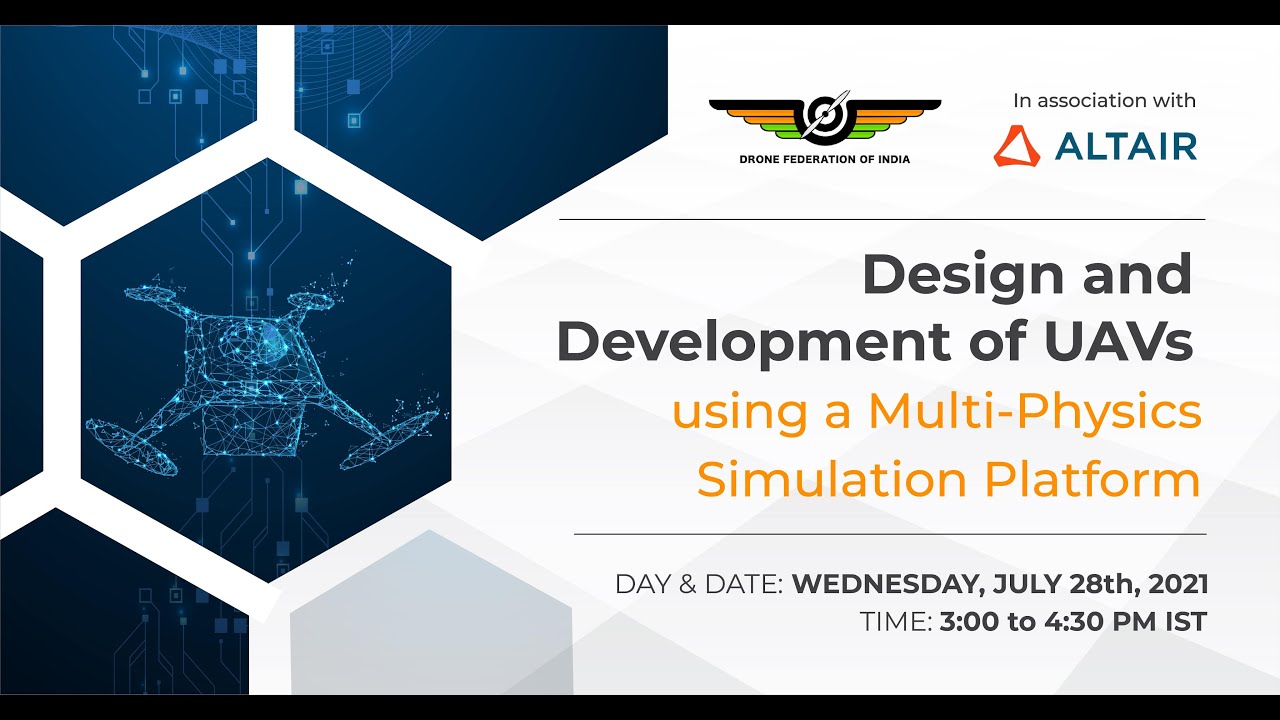 DRONE FEDERATION OF INDIA

In association with

ALTAIR

Design and Development of UAVs using a Multi-Physics Simulation Platform

DAY & DATE: WEDNESDAY, JULY 28th, 2021
TIME: 3:00 to 4:30 PM IST